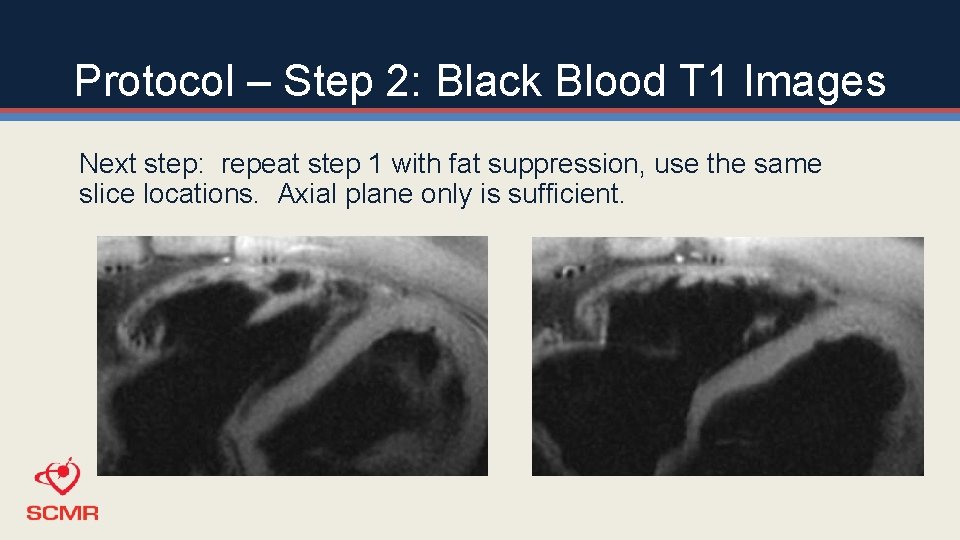 Protocol – Step 2: Black Blood T1 Images

Next step: repeat step 1 with fat suppression, use the same slice locations. Axial plane only is sufficient.

SCMR